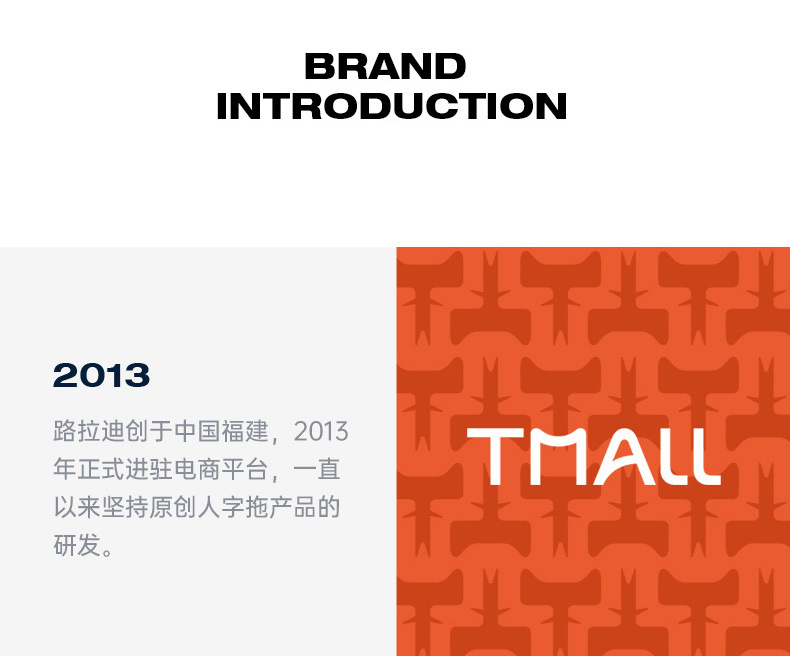 BRAND
INTRODUCTION

2013

路拉迪创于中国福建，2013年正式进驻电商平台，一直以来坚持原创人字拖产品的研发。

TMALL